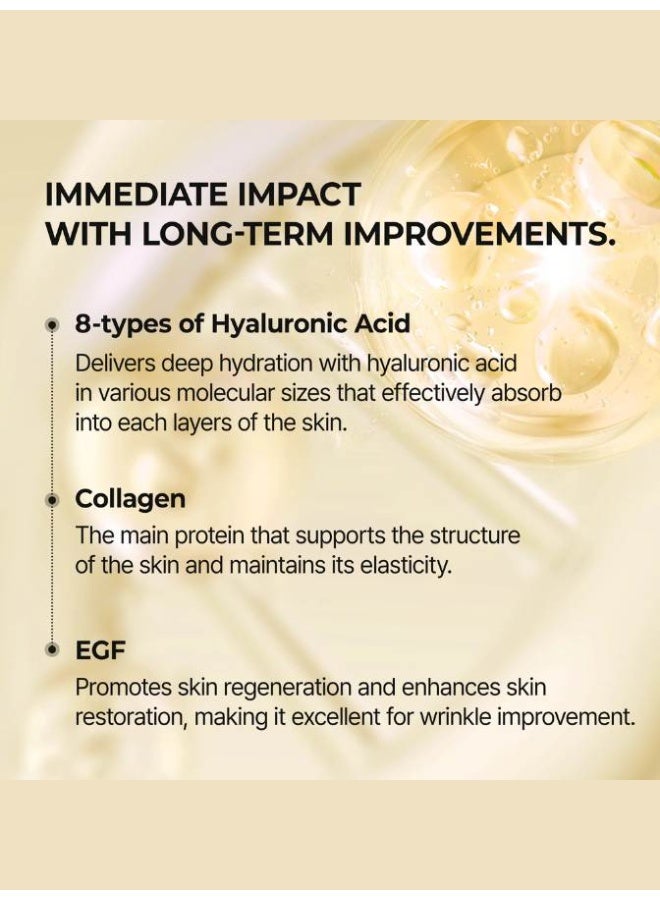 IMMEDIATE IMPACT
WITH LONG-TERM IMPROVEMENTS.

8-types of Hyaluronic Acid
Delivers deep hydration with hyaluronic acid in various molecular sizes that effectively absorb into each layers of the skin.

Collagen
The main protein that supports the structure of the skin and maintains its elasticity.

EGF
Promotes skin regeneration and enhances skin restoration, making it excellent for wrinkle improvement.